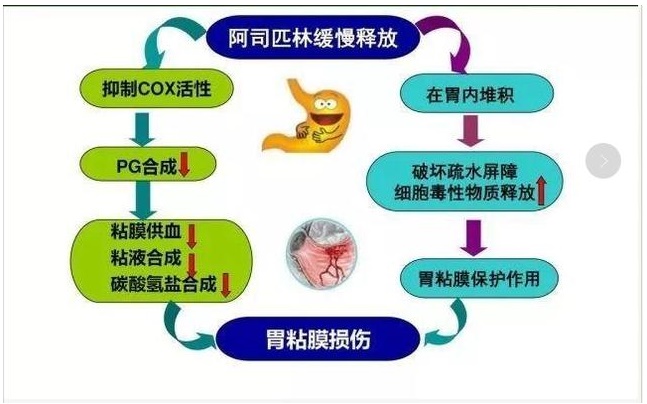 阿司匹林缓慢释放

抑制COX活性

PG合成↓

粘膜供血↓
粘液合成↓
碳酸氢盐合成↓

在胃内堆积

破坏疏水屏障
细胞毒性物质释放↑

胃粘膜保护作用

胃粘膜损伤